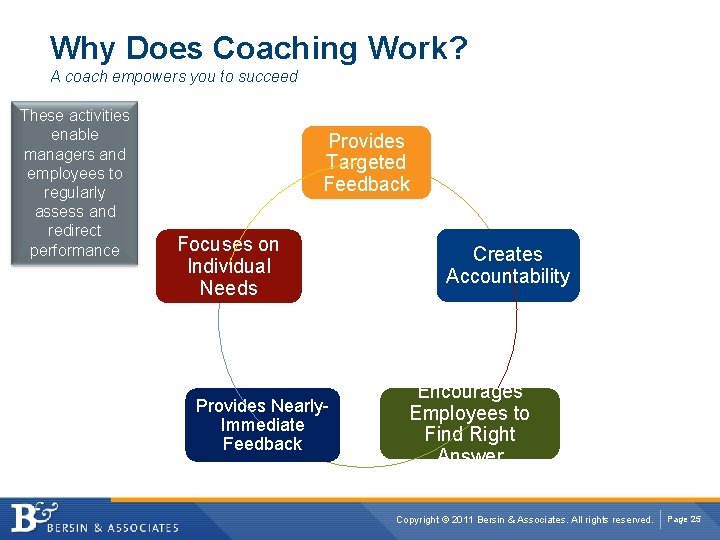 Why Does Coaching Work?
A coach empowers you to succeed

These activities enable managers and employees to regularly assess and redirect performance

Provides Targeted Feedback

Creates Accountability

Encourages Employees to Find Right Answer

Provides Nearly-Immediate Feedback

Focuses on Individual Needs

B& BERSIN & ASSOCIATES

Copyright © 2011 Bersin & Associates. All rights reserved. Page 25